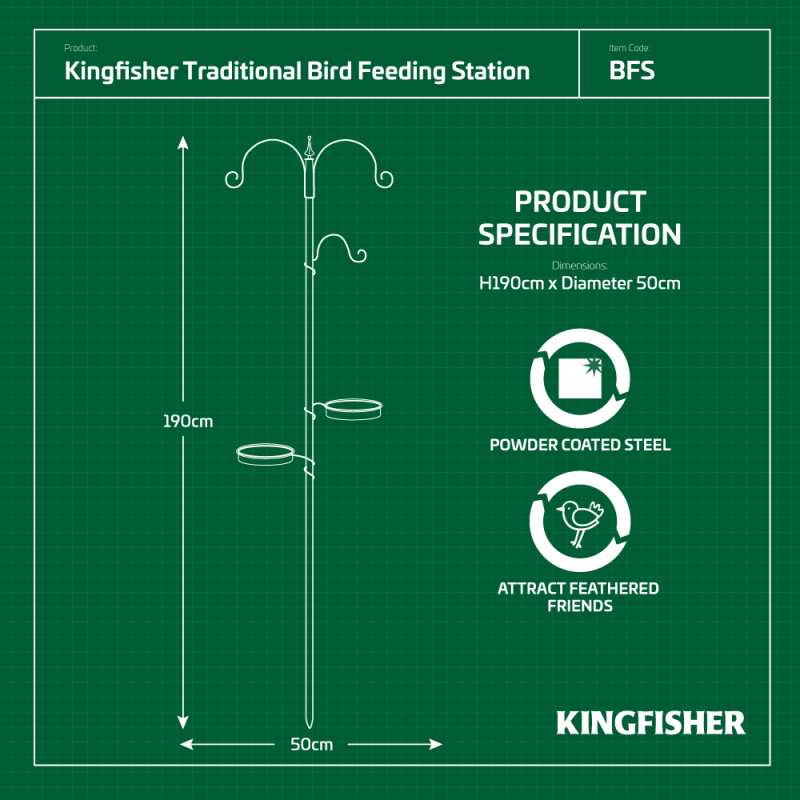 Product:
Kingfisher Traditional Bird Feeding Station

Item Code:
BFS

190cm

50cm

PRODUCT SPECIFICATION

Dimensions:
H190cm x Diameter 50cm

POWDER COATED STEEL

ATTRACT FEATHERED FRIENDS

KINGFISHER